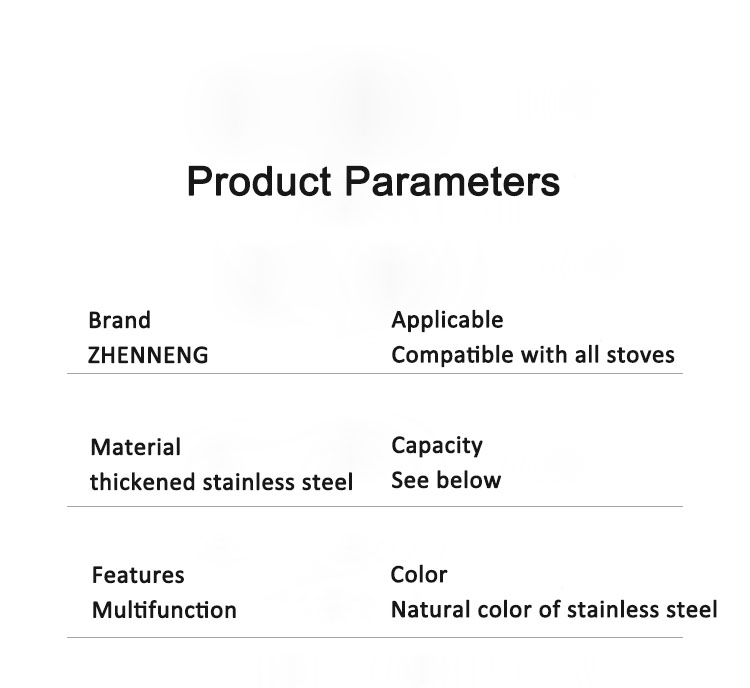 Product Parameters

Brand
ZHENNENG

Applicable
Compatible with all stoves

Material
thickened stainless steel

Capacity
See below

Features
Multifunction

Color
Natural color of stainless steel